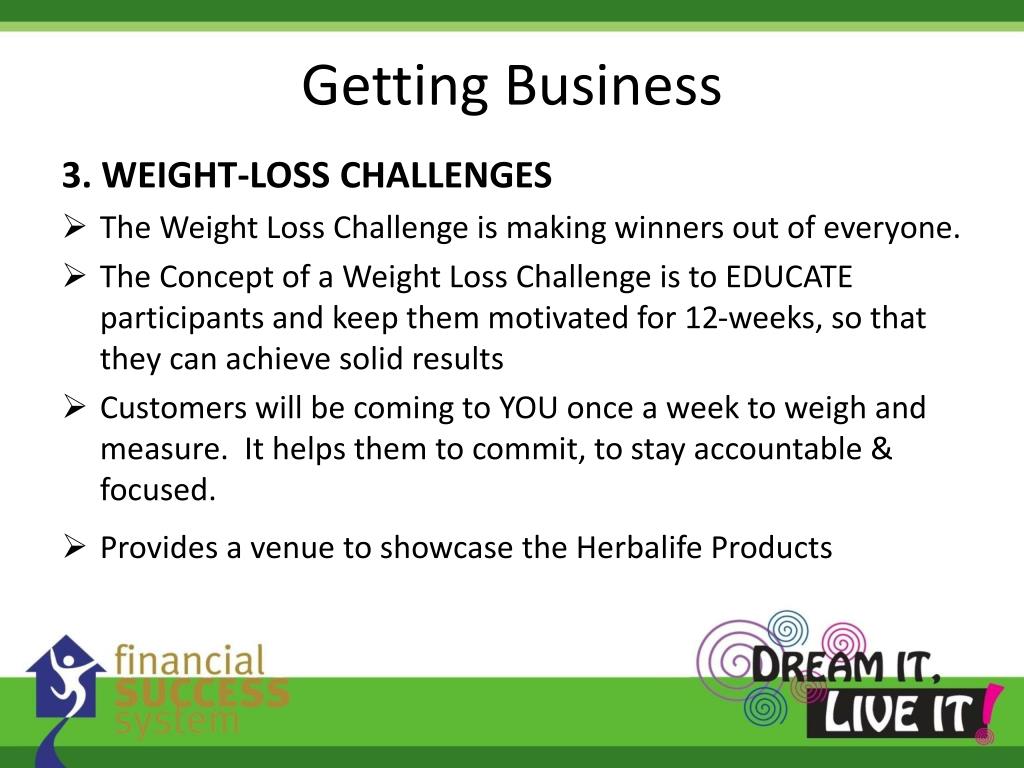 Getting Business

3. WEIGHT-LOSS CHALLENGES

➢ The Weight Loss Challenge is making winners out of everyone.

➢ The Concept of a Weight Loss Challenge is to EDUCATE participants and keep them motivated for 12-weeks, so that they can achieve solid results

➢ Customers will be coming to YOU once a week to weigh and measure. It helps them to commit, to stay accountable & focused.

➢ Provides a venue to showcase the Herbalife Products

financial SUCCESS system

DREAM IT, LIVE IT!